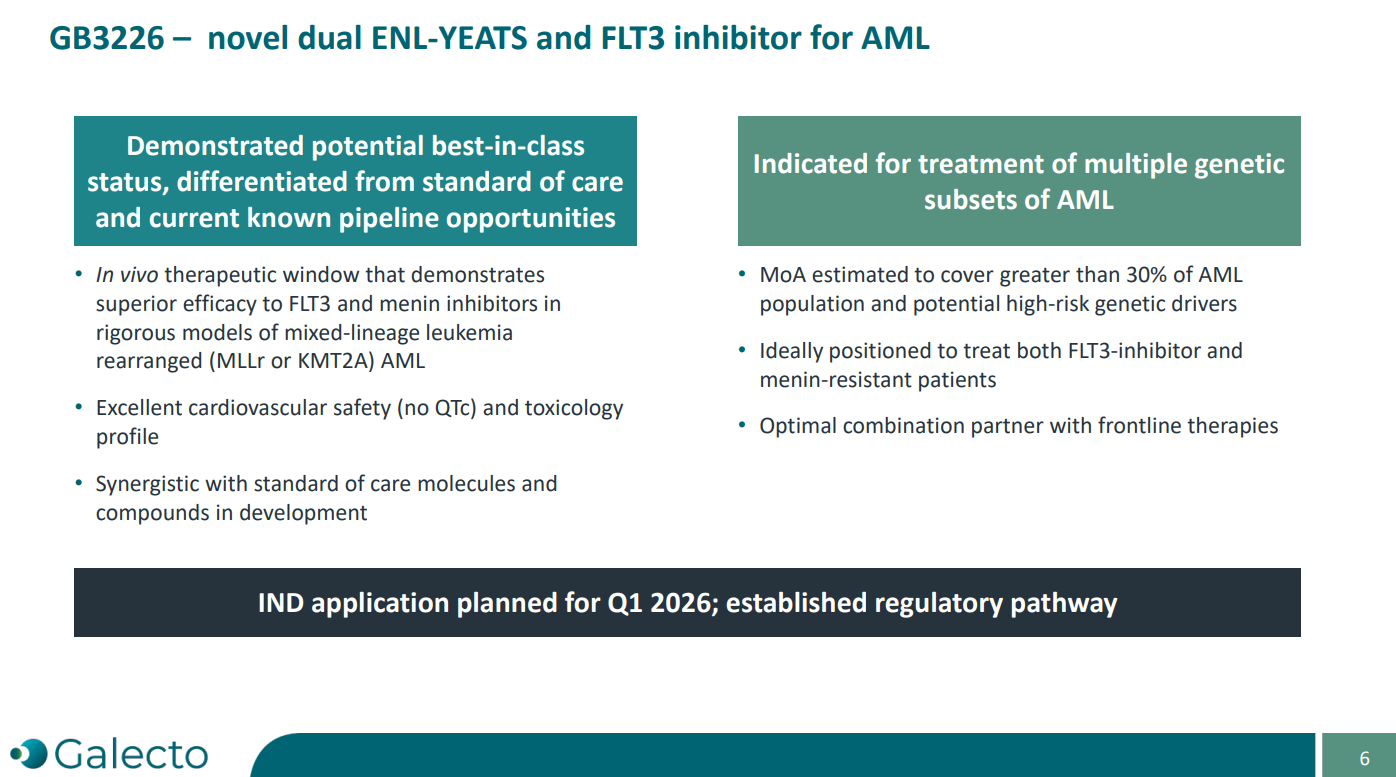 GB3226 – novel dual ENL-YEATS and FLT3 inhibitor for AML

Demonstrated potential best-in-class status, differentiated from standard of care and current known pipeline opportunities

• In vivo therapeutic window that demonstrates superior efficacy to FLT3 and menin inhibitors in rigorous models of mixed-lineage leukemia rearranged (MLLr or KMT2A) AML

• Excellent cardiovascular safety (no QTc) and toxicology profile

• Synergistic with standard of care molecules and compounds in development

Indicated for treatment of multiple genetic subsets of AML

• MoA estimated to cover greater than 30% of AML population and potential high-risk genetic drivers

• Ideally positioned to treat both FLT3-inhibitor and menin-resistant patients

• Optimal combination partner with frontline therapies

IND application planned for Q1 2026; established regulatory pathway

Galecto

6